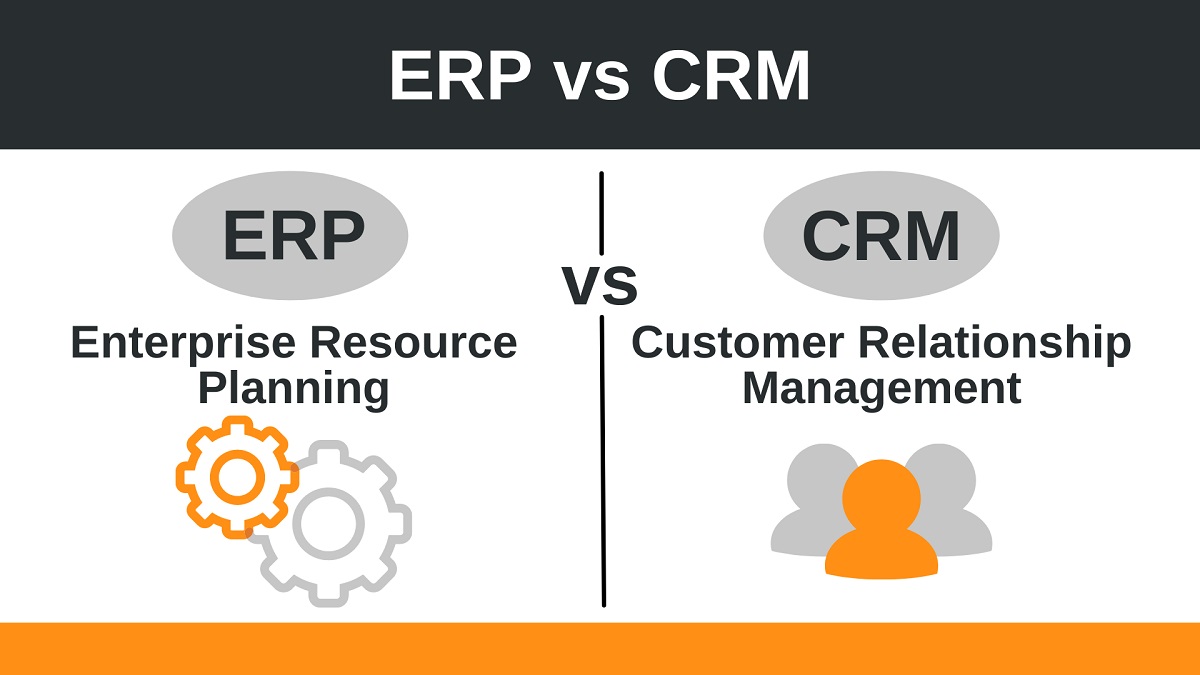 ERP vs CRM

ERP

Enterprise Resource Planning

VS

CRM

Customer Relationship Management